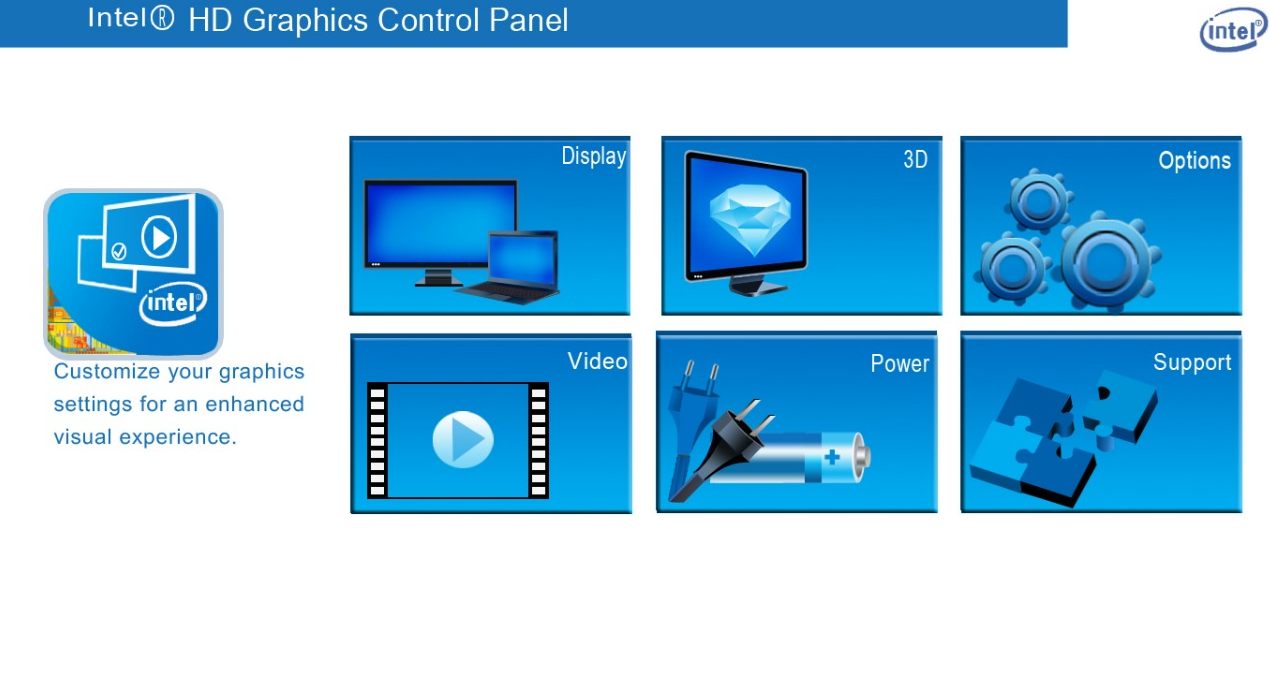 Intel® HD Graphics Control Panel

intel

intel

Customize your graphics settings for an enhanced visual experience.

Display

3D

Options

Video

Power

Support